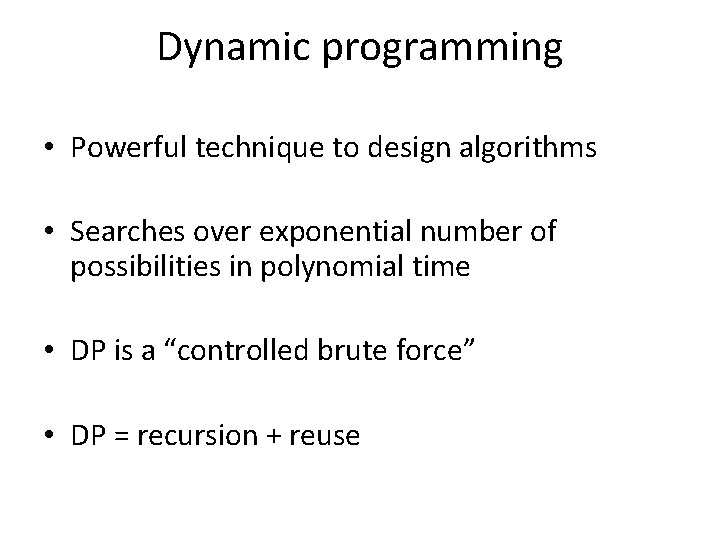 Dynamic programming

• Powerful technique to design algorithms

• Searches over exponential number of possibilities in polynomial time

• DP is a “controlled brute force”

• DP = recursion + reuse